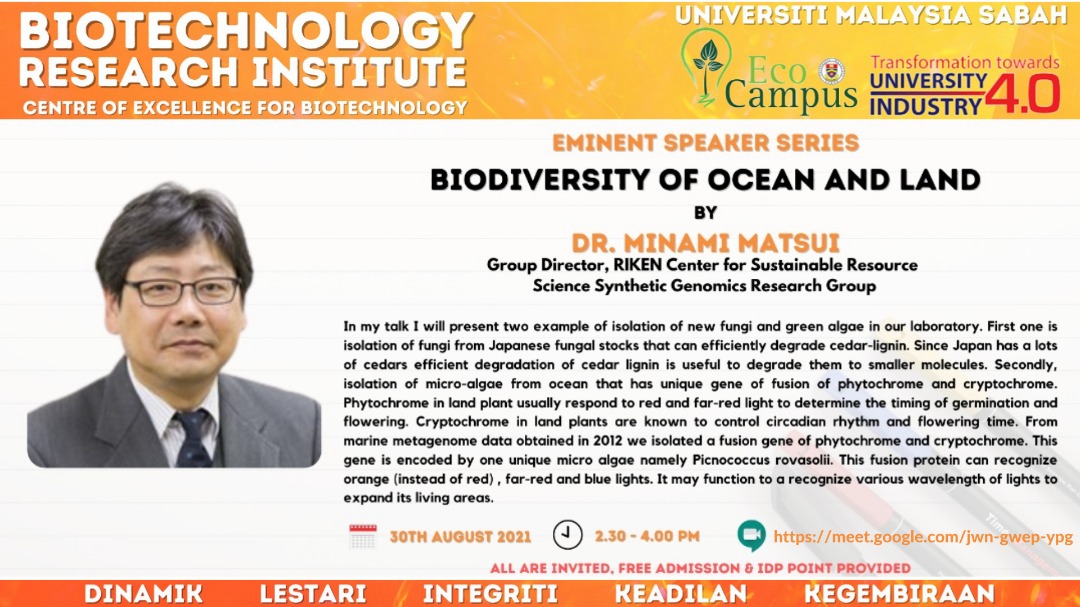 BIOTECHNOLOGY RESEARCH INSTITUTE
CENTRE OF EXCELLENCE FOR BIOTECHNOLOGY

UNIVERSITI MALAYSIA SABAH
Eco Campus
Transformation towards UNIVERSITY INDUSTRY 4.0

EMINENT SPEAKER SERIES
BIODIVERSITY OF OCEAN AND LAND
BY
DR. MINAMI MATSUI
Group Director, RIKEN Center for Sustainable Resource Science Synthetic Genomics Research Group

In my talk I will present two example of isolation of new fungi and green algae in our laboratory. First one is isolation of fungi from Japanese fungal stocks that can efficiently degrade cedar-lignin. Since Japan has a lots of cedars efficient degradation of cedar lignin is useful to degrade them to smaller molecules. Secondly, isolation of micro-algae from ocean that has unique gene of fusion of phytochrome and cryptochrome. Phytochrome in land plant usually respond to red and far-red light to determine the timing of germination and flowering. Cryptochrome in land plants are known to control circadian rhythm and flowering time. From marine metagenome data obtained in 2012 we isolated a fusion gene of phytochrome and cryptochrome. This gene is encoded by one unique micro algae namely Picnococcus rovasolii. This fusion protein can recognize orange (instead of red) , far-red and blue lights. It may function to a recognize various wavelength of lights to expand its living areas.

30TH AUGUST 2021
2.30 - 4.00 PM
https://meet.google.com/jwn-gwep-ypg

ALL ARE INVITED, FREE ADMISSION & IDP POINT PROVIDED

DINAMIK LESTARI INTEGRITI KEADILAN KEGEMBIRAAN